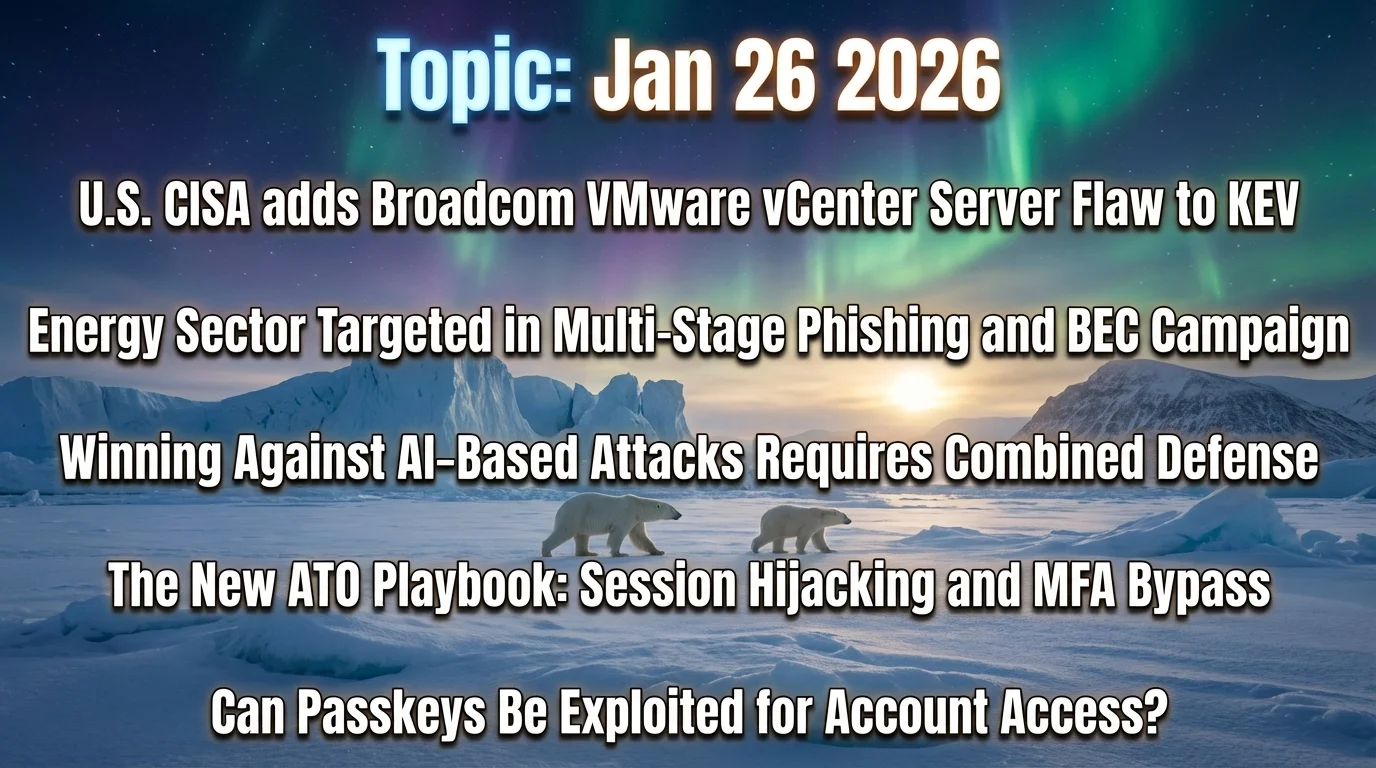 Topic: Jan 26 2026

U.S. CISA adds Broadcom VMware vCenter Server Flaw to KEV

Energy Sector Targeted in Multi-Stage Phishing and BEC Campaign

Winning Against AI-Based Attacks Requires Combined Defense

The New ATO Playbook: Session Hijacking and MFA Bypass

Can Passkeys Be Exploited for Account Access?